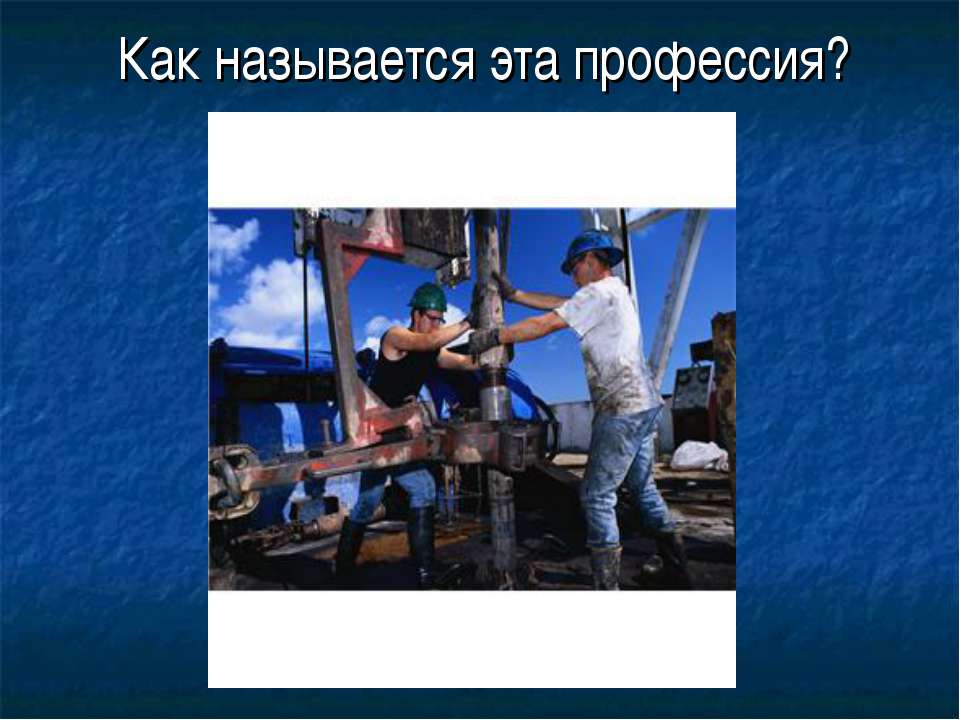 Как называется эта профессия?